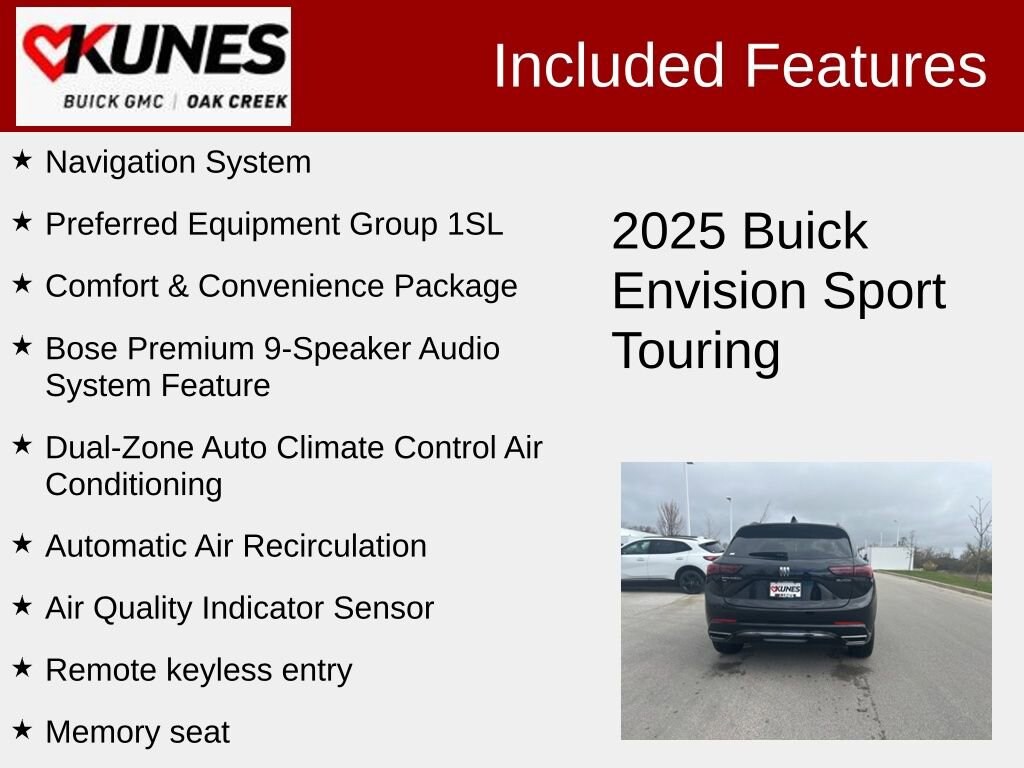 KUNES
BUICK GMC | OAK CREEK

Included Features

★ Navigation System

★ Preferred Equipment Group 1SL

★ Comfort & Convenience Package

★ Bose Premium 9-Speaker Audio System Feature

★ Dual-Zone Auto Climate Control Air Conditioning

★ Automatic Air Recirculation

★ Air Quality Indicator Sensor

★ Remote keyless entry

★ Memory seat

2025 Buick Envision Sport Touring

KUNES